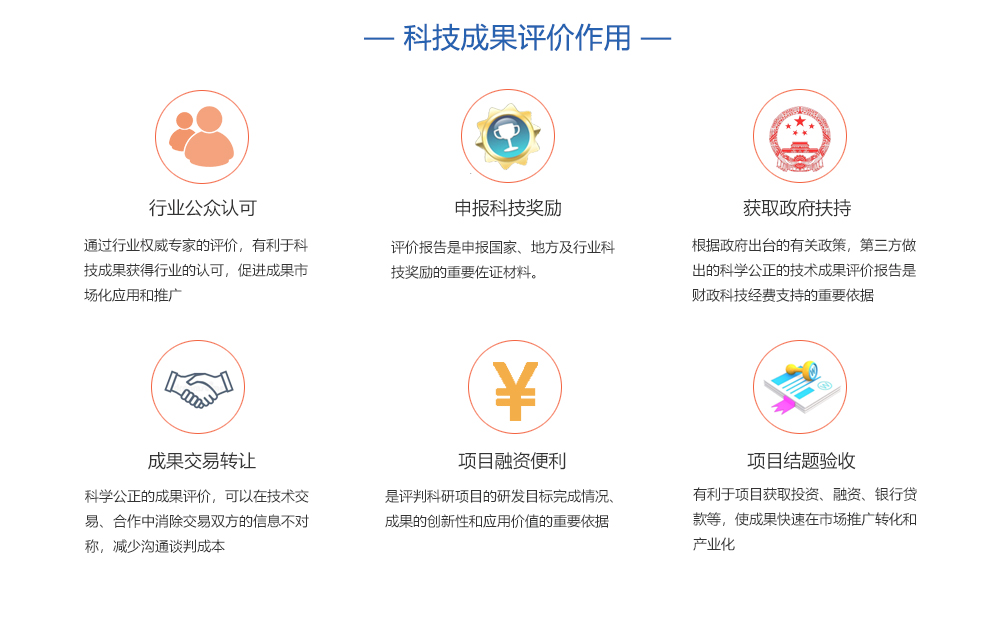 — 科技成果评价作用 —

行业公众认可

通过行业权威专家的评价，有利于科技成果获得行业的认可，促进成果市场化应用和推广

申报科技奖励

评价报告是申报国家、地方及行业科技奖励的重要佐证材料。

获取政府扶持

根据政府出台的有关政策，第三方做出的科学公正的技术成果评价报告是财政科技经费支持的重要依据

成果交易转让

科学公正的成果评价，可以在技术交易、合作中消除交易双方的信息不对称，减少沟通谈判成本

项目融资便利

是评判科研项目的研发目标完成情况、成果的创新性和应用价值的重要依据

项目结题验收

有利于项目获取投资、融资、银行贷款等，使成果快速在市场推广转化和产业化